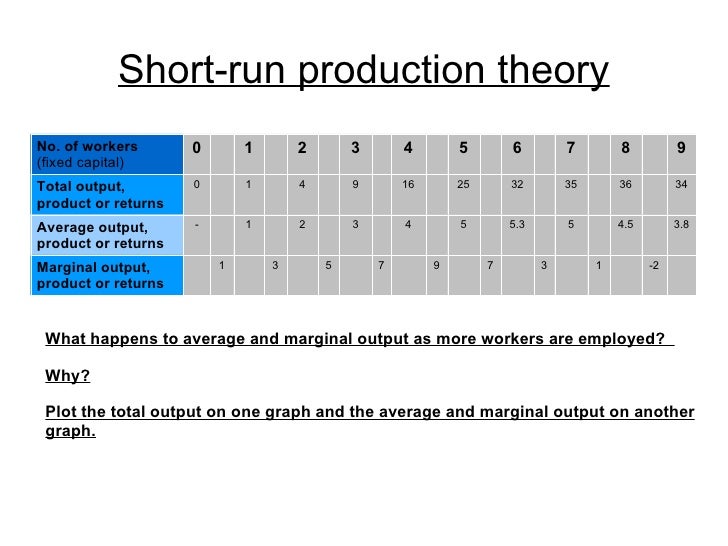 Short-run production theory

| No. of workers (fixed capital) | 0 | | 1 | | 2 | | 3 | | 4 | | 5 | | 6 | | 7 | | 8 | | 9 |
|---|---|---|---|---|---|---|---|---|---|---|---|---|---|---|---|---|---|---|---|
| Total output, product or returns | 0 | | 1 | | 4 | | 9 | | 16 | | 25 | | 32 | | 35 | | 36 | | 34 |
| Average output, product or returns | - | | 1 | | 2 | | 3 | | 4 | | 5 | | 5.3 | | 5 | | 4.5 | | 3.8 |
| Marginal output, product or returns | | 1 | | 3 | | 5 | | 7 | | 9 | | 7 | | 3 | | 1 | | -2 | |

What happens to average and marginal output as more workers are employed?

Why?

Plot the total output on one graph and the average and marginal output on another graph.